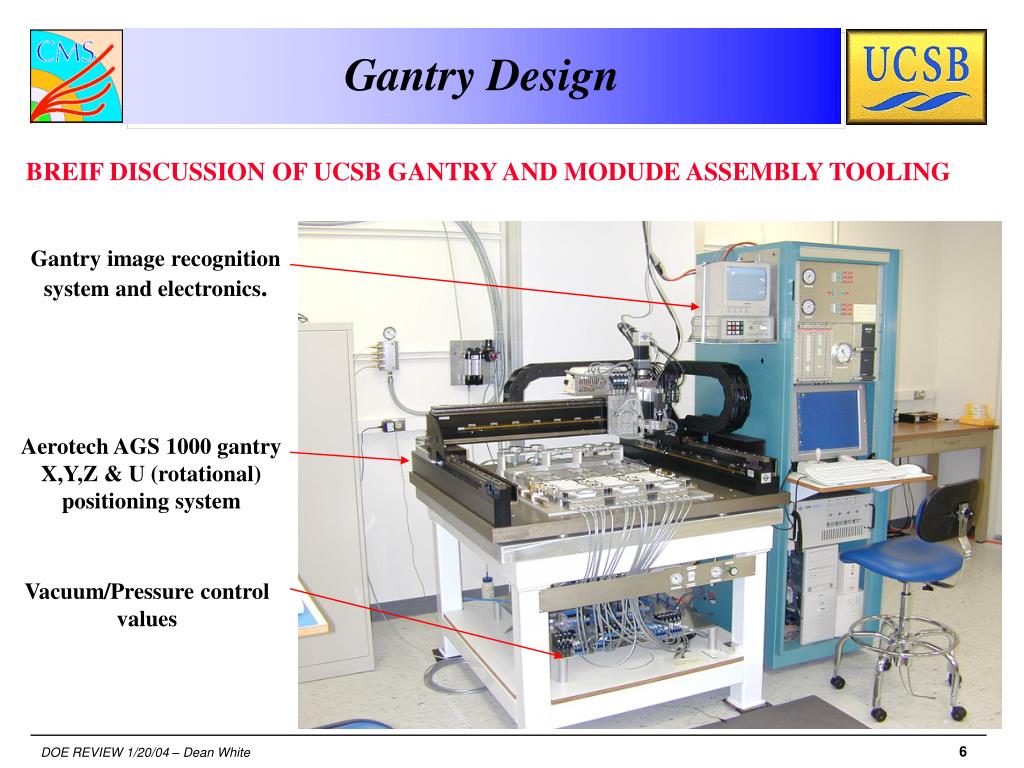 CMS

Gantry Design

UCSB

BREIF DISCUSSION OF UCSB GANTRY AND MODUDE ASSEMBLY TOOLING

Gantry image recognition system and electronics.

Aerotech AGS 1000 gantry X,Y,Z & U (rotational) positioning system

Vacuum/Pressure control values

DOE REVIEW 1/20/04 – Dean White

6